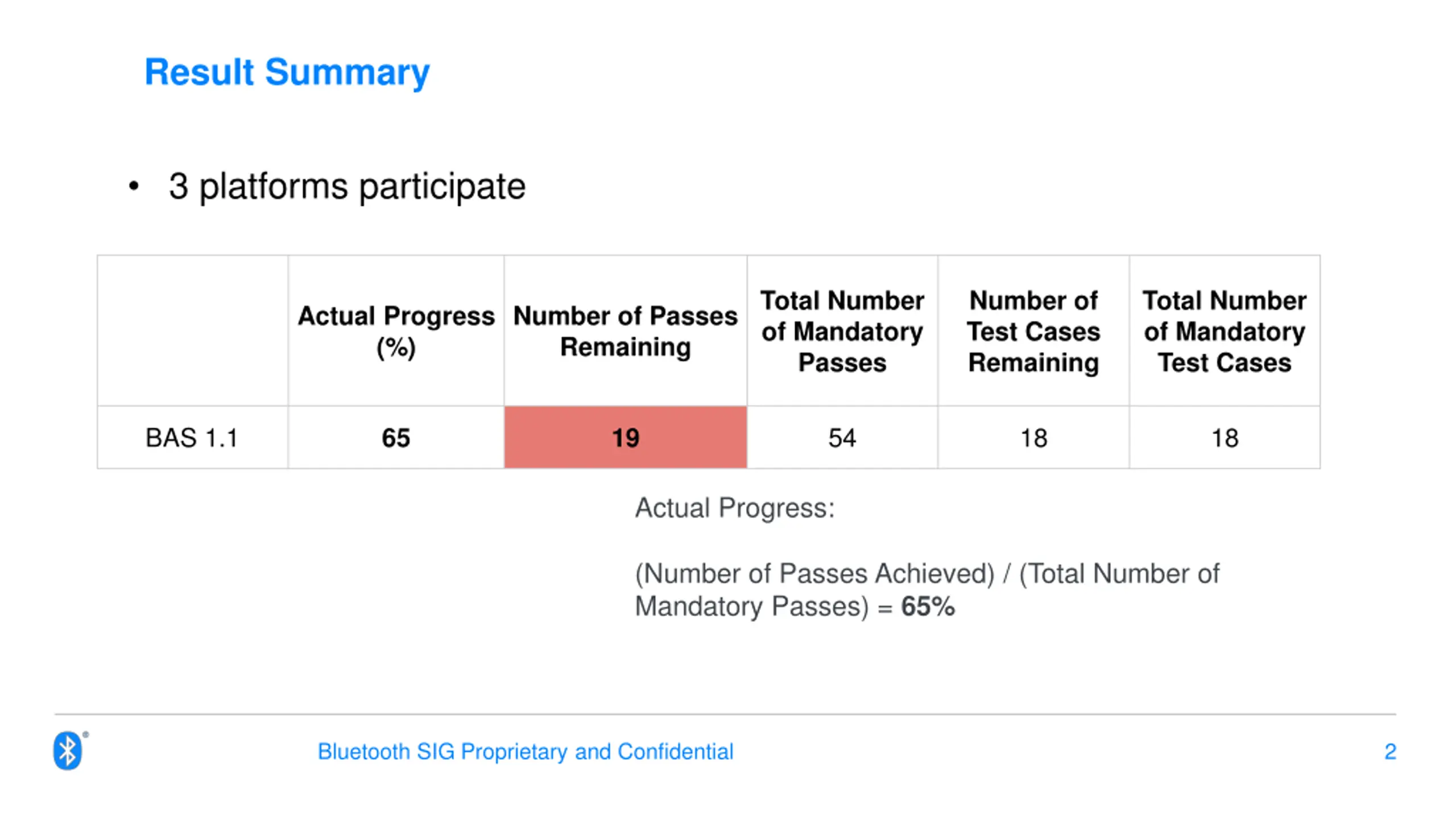 Result Summary

• 3 platforms participate

| | Actual Progress (%) | Number of Passes Remaining | Total Number of Mandatory Passes | Number of Test Cases Remaining | Total Number of Mandatory Test Cases |
|---|---|---|---|---|---|
| BAS 1.1 | 65 | 19 | 54 | 18 | 18 |

Actual Progress:

(Number of Passes Achieved) / (Total Number of Mandatory Passes) = 65%

Bluetooth SIG Proprietary and Confidential

2